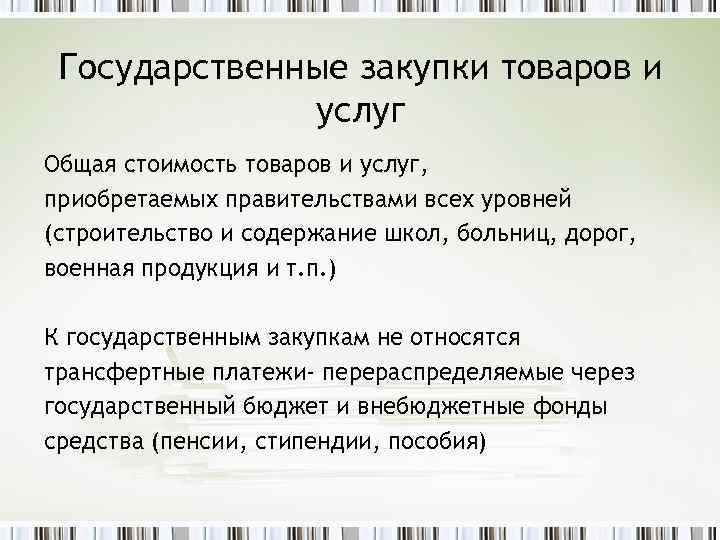 Государственные закупки товаров и услуг

Общая стоимость товаров и услуг, приобретаемых правительствами всех уровней (строительство и содержание школ, больниц, дорог, военная продукция и т.п.)

К государственным закупкам не относятся трансфертные платежи- перераспределяемые через государственный бюджет и внебюджетные фонды средства (пенсии, стипендии, пособия)